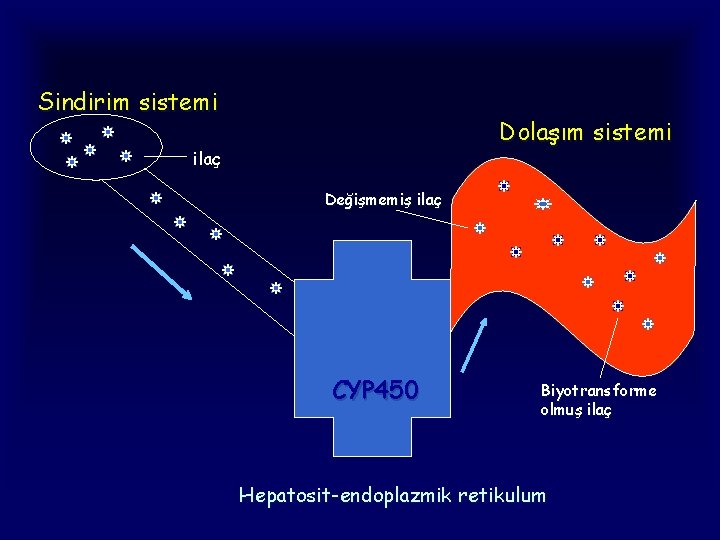 Sindirim sistemi

ilaç

Dolaşım sistemi

Değişmemiş ilaç

CYP450

Biyotransforme olmuş ilaç

Hepatosit-endoplazmik retikulum